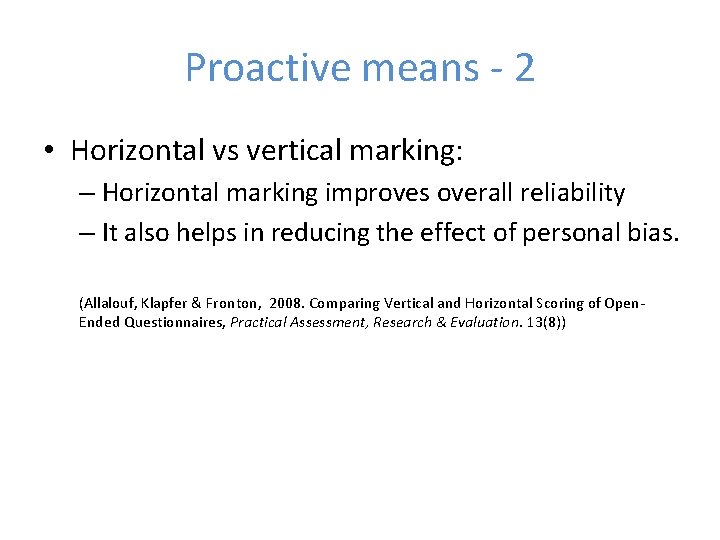 Proactive means - 2

• Horizontal vs vertical marking:
– Horizontal marking improves overall reliability
– It also helps in reducing the effect of personal bias.

(Allalouf, Klapfer & Fronton, 2008. Comparing Vertical and Horizontal Scoring of Open-Ended Questionnaires, Practical Assessment, Research & Evaluation. 13(8))